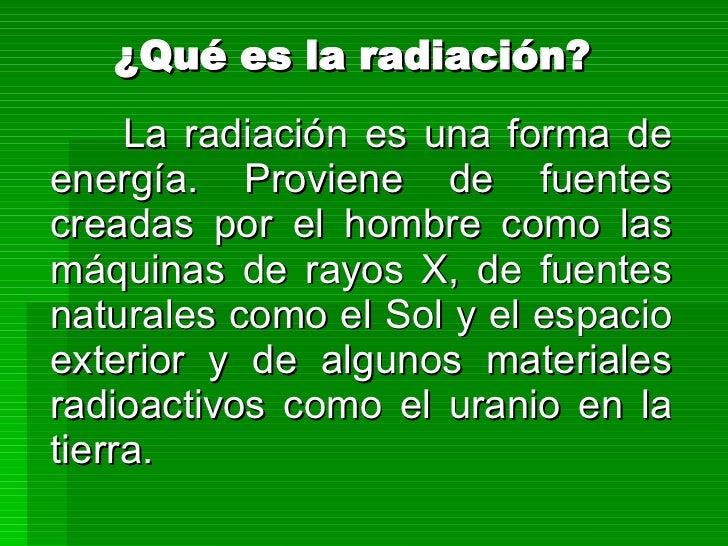 ¿Qué es la radiación?

La radiación es una forma de energía. Proviene de fuentes creadas por el hombre como las máquinas de rayos X, de fuentes naturales como el Sol y el espacio exterior y de algunos materiales radioactivos como el uranio en la tierra.